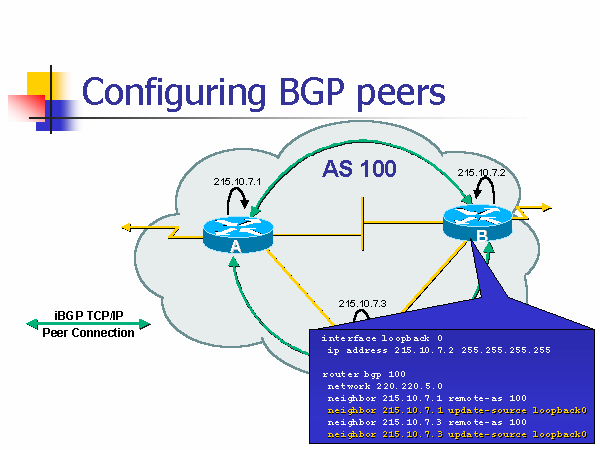 Configuring BGP peers

AS 100

215.10.7.1

215.10.7.2

A

B

215.10.7.3

iBGP TCP/IP Peer Connection

interface loopback 0
 ip address 215.10.7.2 255.255.255.255

router bgp 100
 network 220.220.5.0
 neighbor 215.10.7.1 remote-as 100
 neighbor 215.10.7.1 update-source loopback0
 neighbor 215.10.7.3 remote-as 100
 neighbor 215.10.7.3 update-source loopback0